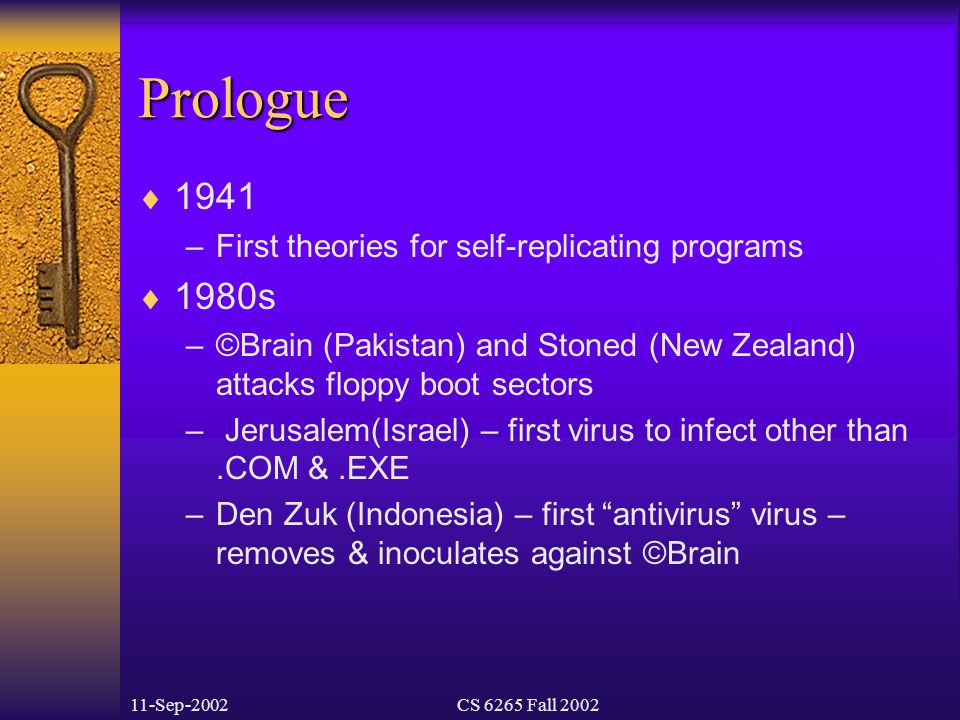 Prologue

♦ 1941
– First theories for self-replicating programs

♦ 1980s
– ©Brain (Pakistan) and Stoned (New Zealand) attacks floppy boot sectors
– Jerusalem(Israel) – first virus to infect other than .COM & .EXE
– Den Zuk (Indonesia) – first “antivirus” virus – removes & inoculates against ©Brain

11-Sep-2002

CS 6265 Fall 2002